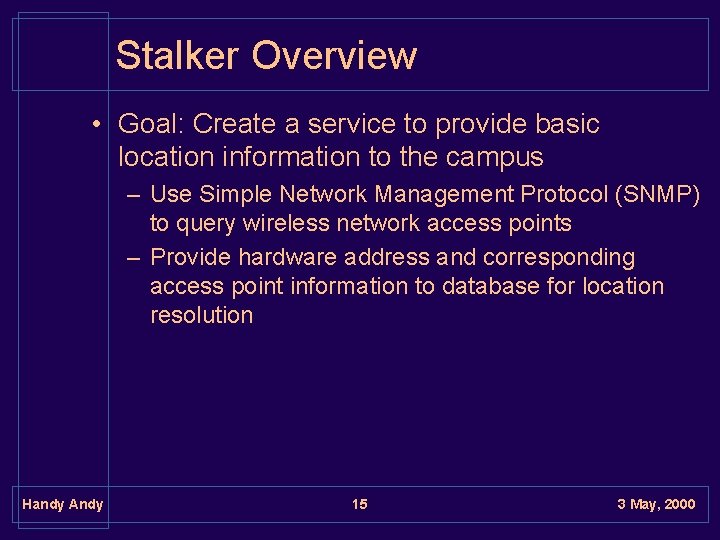 Stalker Overview

• Goal: Create a service to provide basic location information to the campus

– Use Simple Network Management Protocol (SNMP) to query wireless network access points

– Provide hardware address and corresponding access point information to database for location resolution

Handy Andy

15

3 May, 2000